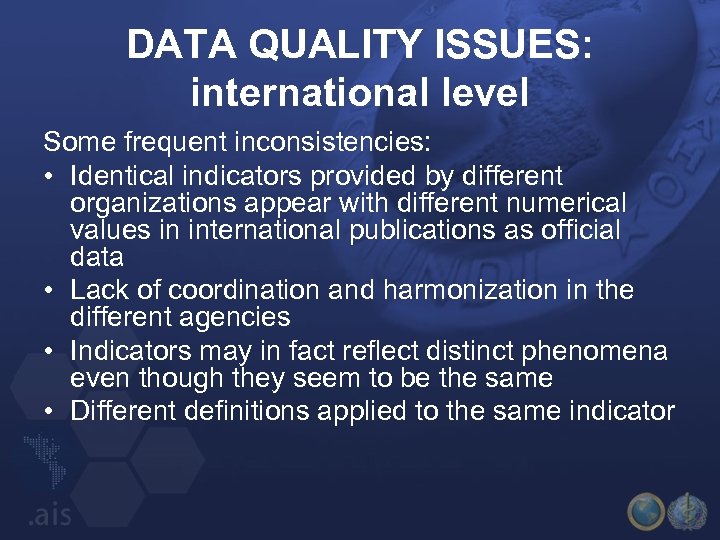 DATA QUALITY ISSUES: international level

Some frequent inconsistencies:

• Identical indicators provided by different organizations appear with different numerical values in international publications as official data
• Lack of coordination and harmonization in the different agencies
• Indicators may in fact reflect distinct phenomena even though they seem to be the same
• Different definitions applied to the same indicator

.ais